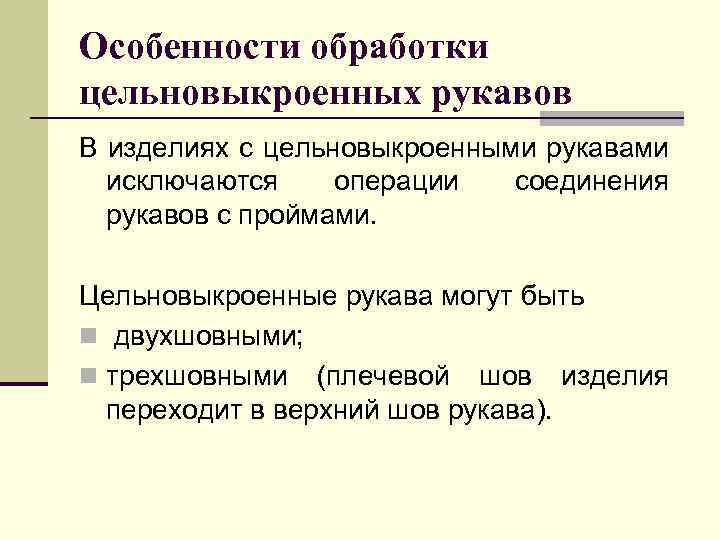 Особенности обработки цельновыкроенных рукавов

В изделиях с цельновыкроенными рукавами исключаются операции соединения рукавов с проймами.

Цельновыкроенные рукава могут быть

- двухшовными;
- трехшовными (плечевой шов изделия переходит в верхний шов рукава).